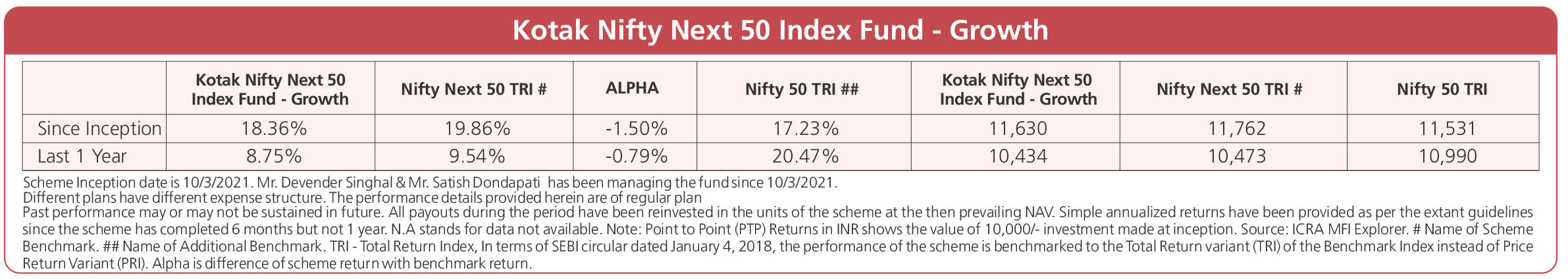 Kotak Nifty Next 50 Index Fund - Growth

|  | Kotak Nifty Next 50 Index Fund - Growth | Nifty Next 50 TRI # | ALPHA | Nifty 50 TRI ## | Kotak Nifty Next 50 Index Fund - Growth | Nifty Next 50 TRI # | Nifty 50 TRI |
|---|---|---|---|---|---|---|---|
| Since Inception | 18.36% | 19.86% | -1.50% | 17.23% | 11,630 | 11,762 | 11,531 |
| Last 1 Year | 8.75% | 9.54% | -0.79% | 20.47% | 10,434 | 10,473 | 10,990 |

Scheme Inception date is 10/3/2021. Mr. Devender Singhal & Mr. Satish Dondapati has been managing the fund since 10/3/2021.
Different plans have different expense structure. The performance details provided herein are of regular plan
Past performance may or may not be sustained in future. All payouts during the period have been reinvested in the units of the scheme at the then prevailing NAV. Simple annualized returns have been provided as per the extant guidelines since the scheme has completed 6 months but not 1 year. N.A stands for data not available. Note: Point to Point (PTP) Returns in INR shows the value of 10,000/- investment made at inception. Source: ICRA MFI Explorer. # Name of Scheme Benchmark. ## Name of Additional Benchmark. TRI - Total Return Index, In terms of SEBI circular dated January 4, 2018, the performance of the scheme is benchmarked to the Total Return variant (TRI) of the Benchmark Index instead of Price Return Variant (PRI). Alpha is difference of scheme return with benchmark return.